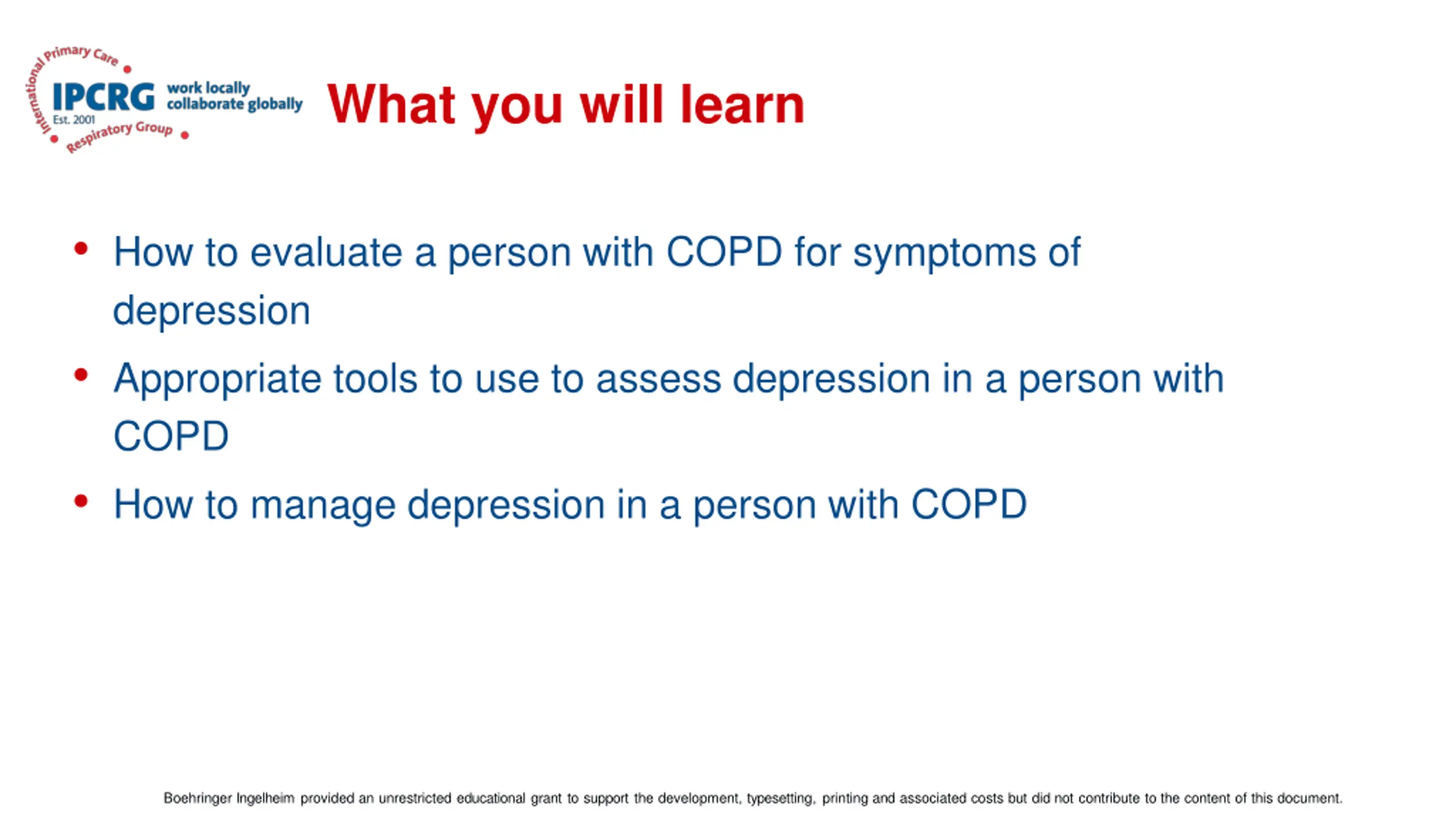 International Primary Care Respiratory Group
IPCRG Est. 2001
work locally collaborate globally

What you will learn

• How to evaluate a person with COPD for symptoms of depression
• Appropriate tools to use to assess depression in a person with COPD
• How to manage depression in a person with COPD

Boehringer Ingelheim provided an unrestricted educational grant to support the development, typesetting, printing and associated costs but did not contribute to the content of this document.